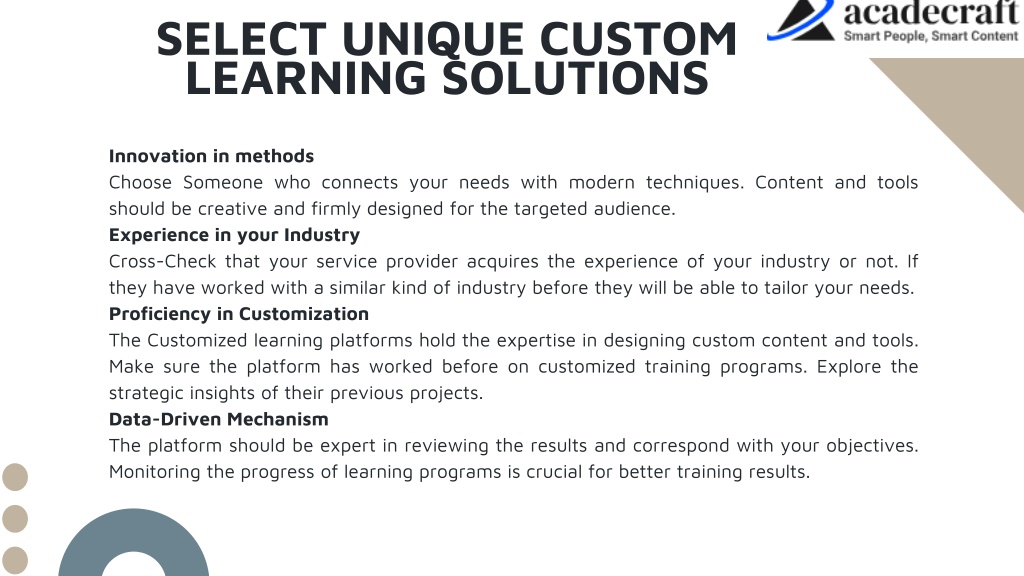 SELECT UNIQUE CUSTOM LEARNING SOLUTIONS

acadecraft
Smart People, Smart Content

Innovation in methods
Choose Someone who connects your needs with modern techniques. Content and tools should be creative and firmly designed for the targeted audience.
Experience in your Industry
Cross-Check that your service provider acquires the experience of your industry or not. If they have worked with a similar kind of industry before they will be able to tailor your needs.
Proficiency in Customization
The Customized learning platforms hold the expertise in designing custom content and tools. Make sure the platform has worked before on customized training programs. Explore the strategic insights of their previous projects.
Data-Driven Mechanism
The platform should be expert in reviewing the results and correspond with your objectives. Monitoring the progress of learning programs is crucial for better training results.